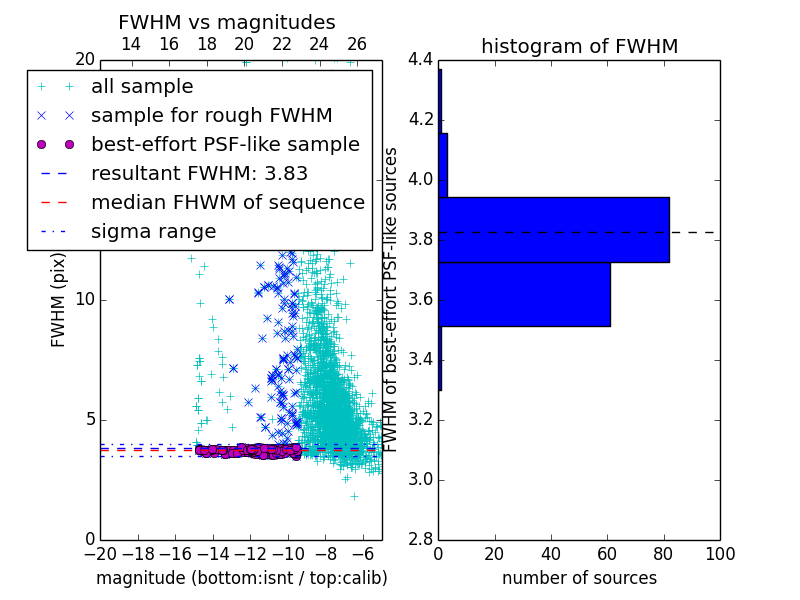 FWHM vs magnitudes

14 16 18 20 22 24 26

20

all sample
sample for rough FWHM
best-effort PSF-like sample
resultant FWHM: 3.83
median FHWM of sequence
sigma range

FWHM (pix)

10

5

0

−20 −18 −16 −14 −12 −10 −8 −6

magnitude (bottom:isnt / top:calib)

histogram of FWHM

4.4
4.2
4.0
3.8
3.6
3.4
3.2
3.0
2.8

FWHM of best-effort PSF-like sources

0 20 40 60 80 100

number of sources